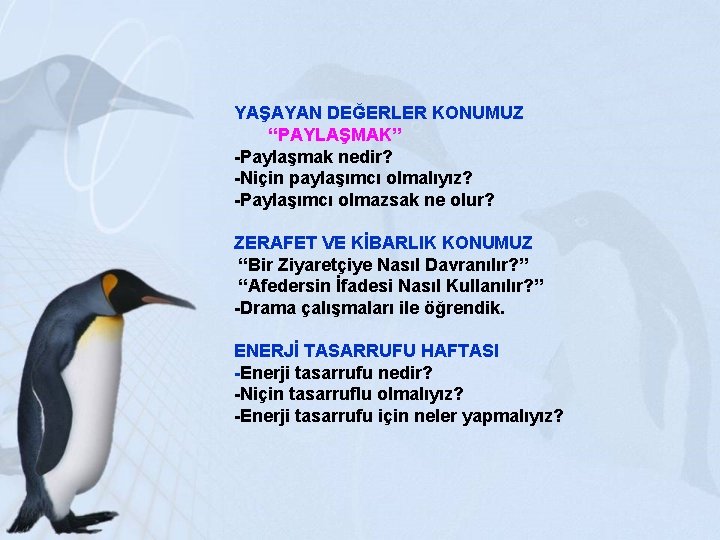 YAŞAYAN DEĞERLER KONUMUZ
“PAYLAŞMAK”
-Paylaşmak nedir?
-Niçin paylaşımcı olmalıyız?
-Paylaşımcı olmazsak ne olur?

ZERAFET VE KİBARLIK KONUMUZ
“Bir Ziyaretçiye Nasıl Davranılır?”
“Afedersin İfadesi Nasıl Kullanılır?”
-Drama çalışmaları ile öğrendik.

ENERJİ TASARRUFU HAFTASI
-Enerji tasarrufu nedir?
-Niçin tasarruflu olmalıyız?
-Enerji tasarrufu için neler yapmalıyız?